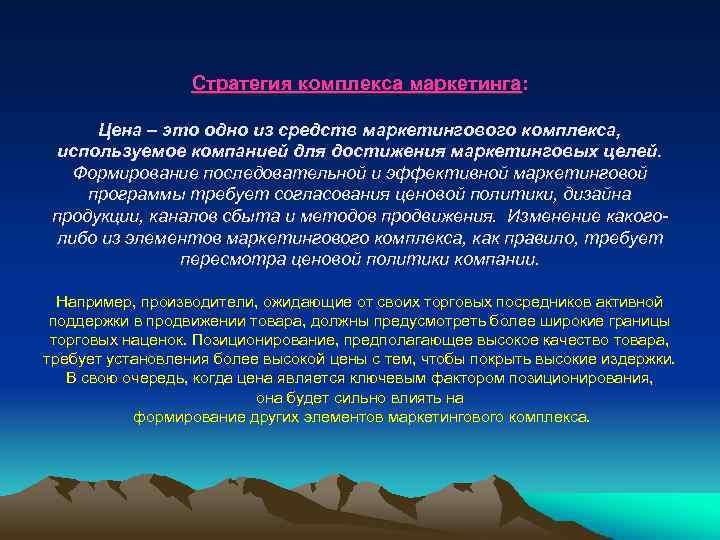 Стратегия комплекса маркетинга:

Цена – это одно из средств маркетингового комплекса, используемое компанией для достижения маркетинговых целей. Формирование последовательной и эффективной маркетинговой программы требует согласования ценовой политики, дизайна продукции, каналов сбыта и методов продвижения. Изменение какого-либо из элементов маркетингового комплекса, как правило, требует пересмотра ценовой политики компании.

Например, производители, ожидающие от своих торговых посредников активной поддержки в продвижении товара, должны предусмотреть более широкие границы торговых наценок. Позиционирование, предполагающее высокое качество товара, требует установления более высокой цены с тем, чтобы покрыть высокие издержки. В свою очередь, когда цена является ключевым фактором позиционирования, она будет сильно влиять на формирование других элементов маркетингового комплекса.